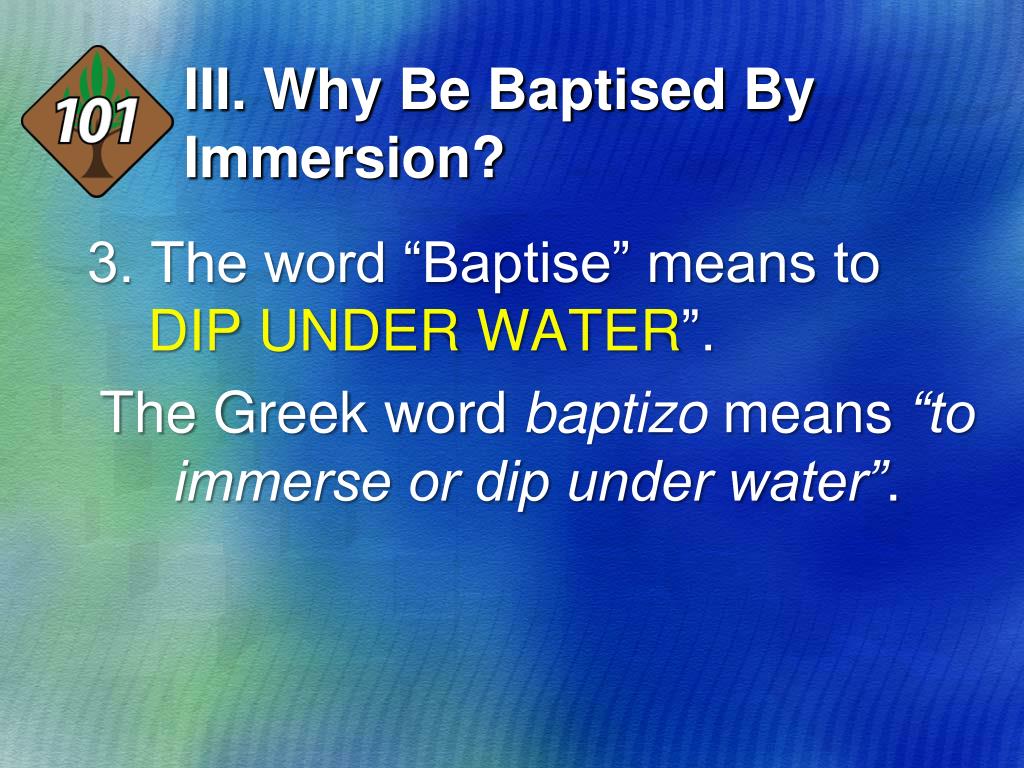 101

III. Why Be Baptised By Immersion?

3. The word “Baptise” means to DIP UNDER WATER”.

The Greek word baptizo means “to immerse or dip under water”.